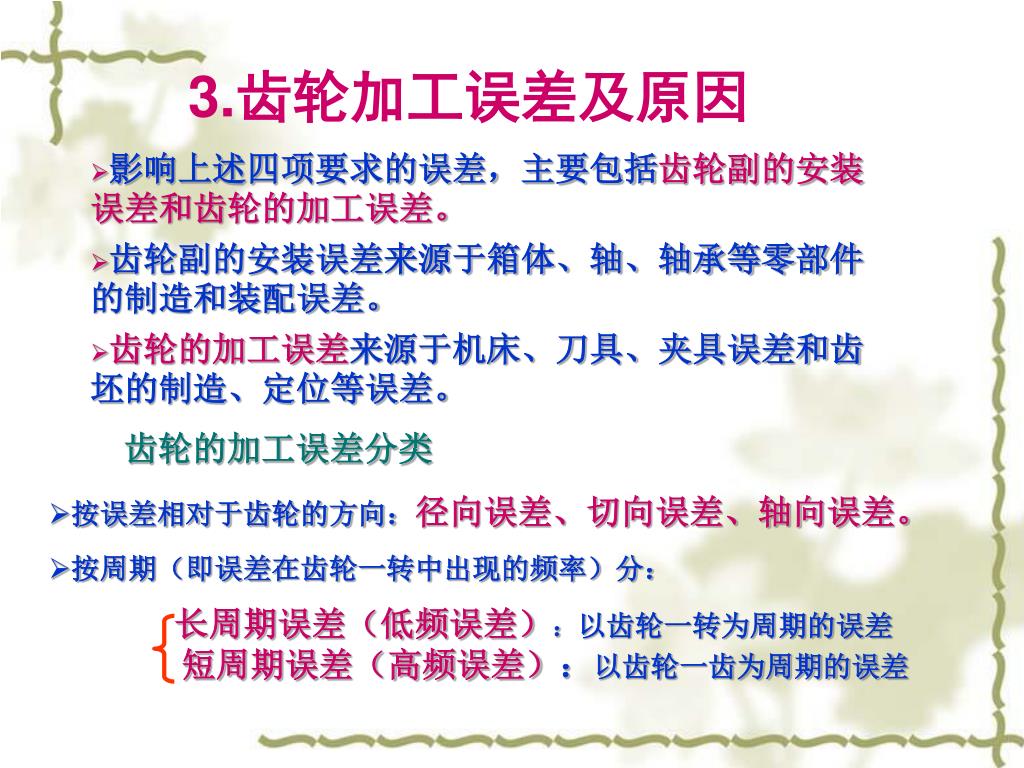 3.齿轮加工误差及原因

➢影响上述四项要求的误差，主要包括齿轮副的安装误差和齿轮的加工误差。

➢齿轮副的安装误差来源于箱体、轴、轴承等零部件的制造和装配误差。

➢齿轮的加工误差来源于机床、刀具、夹具误差和齿坯的制造、定位等误差。

齿轮的加工误差分类

➢按误差相对于齿轮的方向：径向误差、切向误差、轴向误差。

➢按周期（即误差在齿轮一转中出现的频率）分：

长周期误差（低频误差）：以齿轮一转为周期的误差
短周期误差（高频误差）：以齿轮一齿为周期的误差